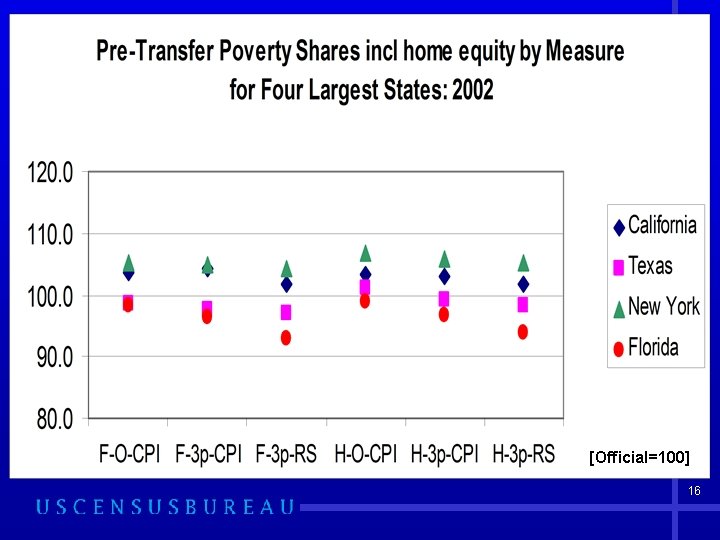 Pre-Transfer Poverty Shares incl home equity by Measure for Four Largest States: 2002

120.0
110.0
100.0
90.0
80.0

F-O-CPI F-3p-CPI F-3p-RS H-O-CPI H-3p-CPI H-3p-RS

California
Texas
New York
Florida

[Official=100]

16

USCENSUSBUREAU